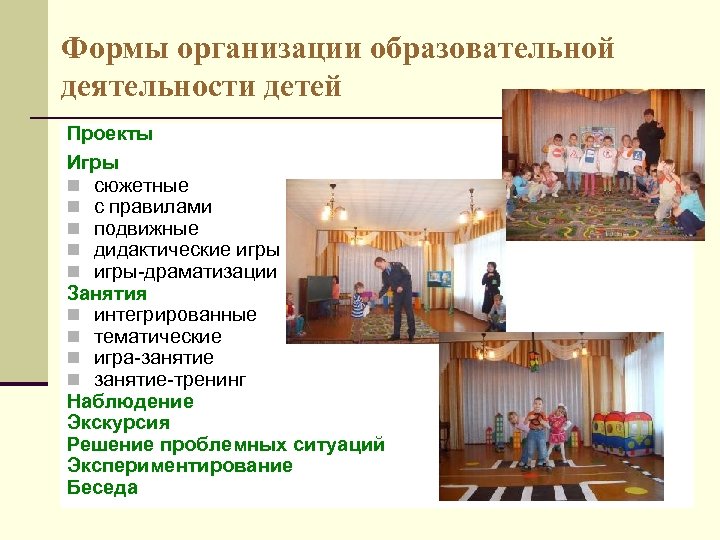 Формы организации образовательной деятельности детей

Проекты
Игры
- сюжетные
- с правилами
- подвижные
- дидактические игры
- игры-драматизации
Занятия
- интегрированные
- тематические
- игра-занятие
- занятие-тренинг
Наблюдение
Экскурсия
Решение проблемных ситуаций
Экспериментирование
Беседа